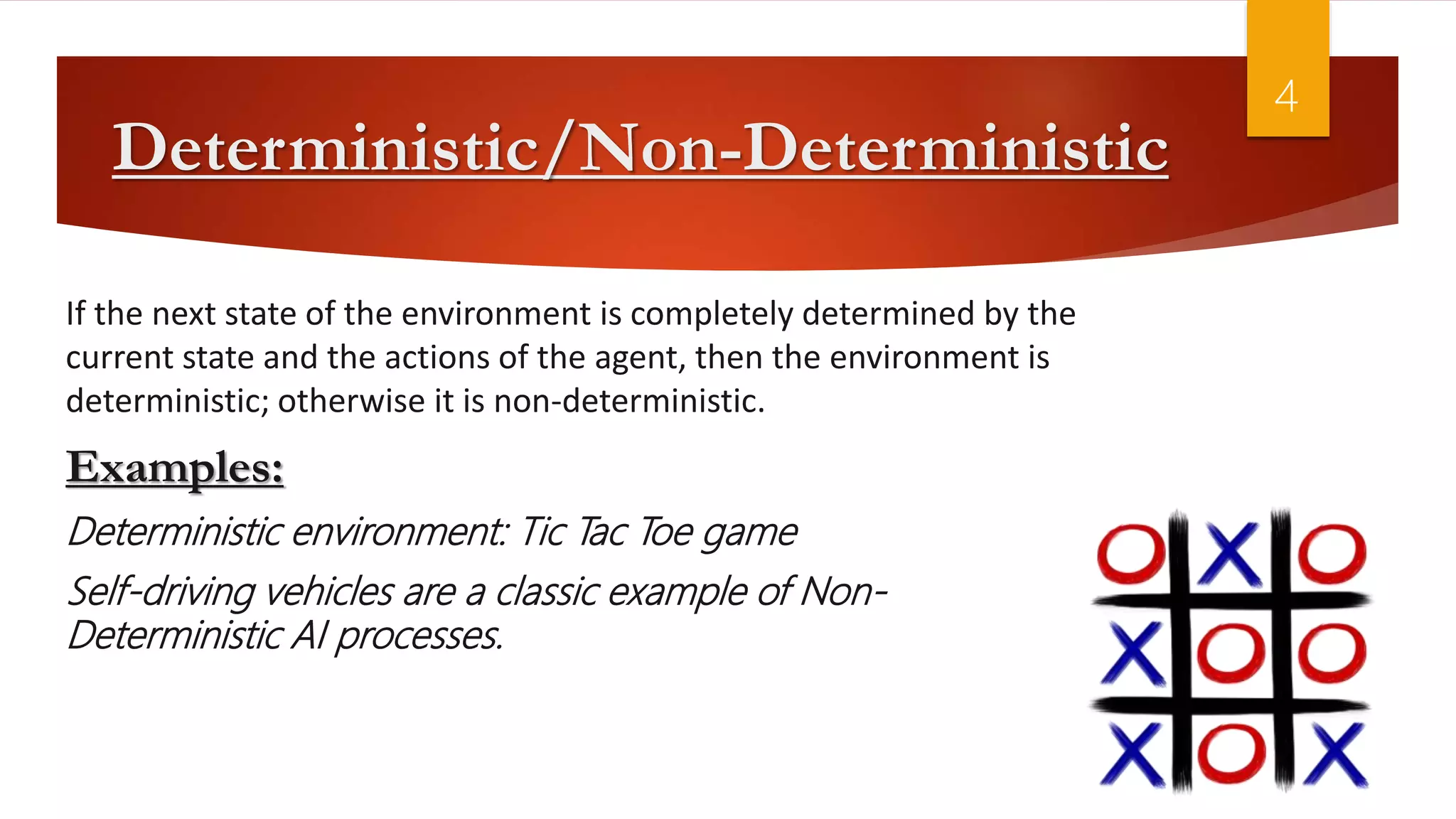 4

Deterministic/Non-Deterministic

If the next state of the environment is completely determined by the current state and the actions of the agent, then the environment is deterministic; otherwise it is non-deterministic.

Examples:

Deterministic environment: Tic Tac Toe game

Self-driving vehicles are a classic example of Non-Deterministic AI processes.

O X O
X O O
X O X